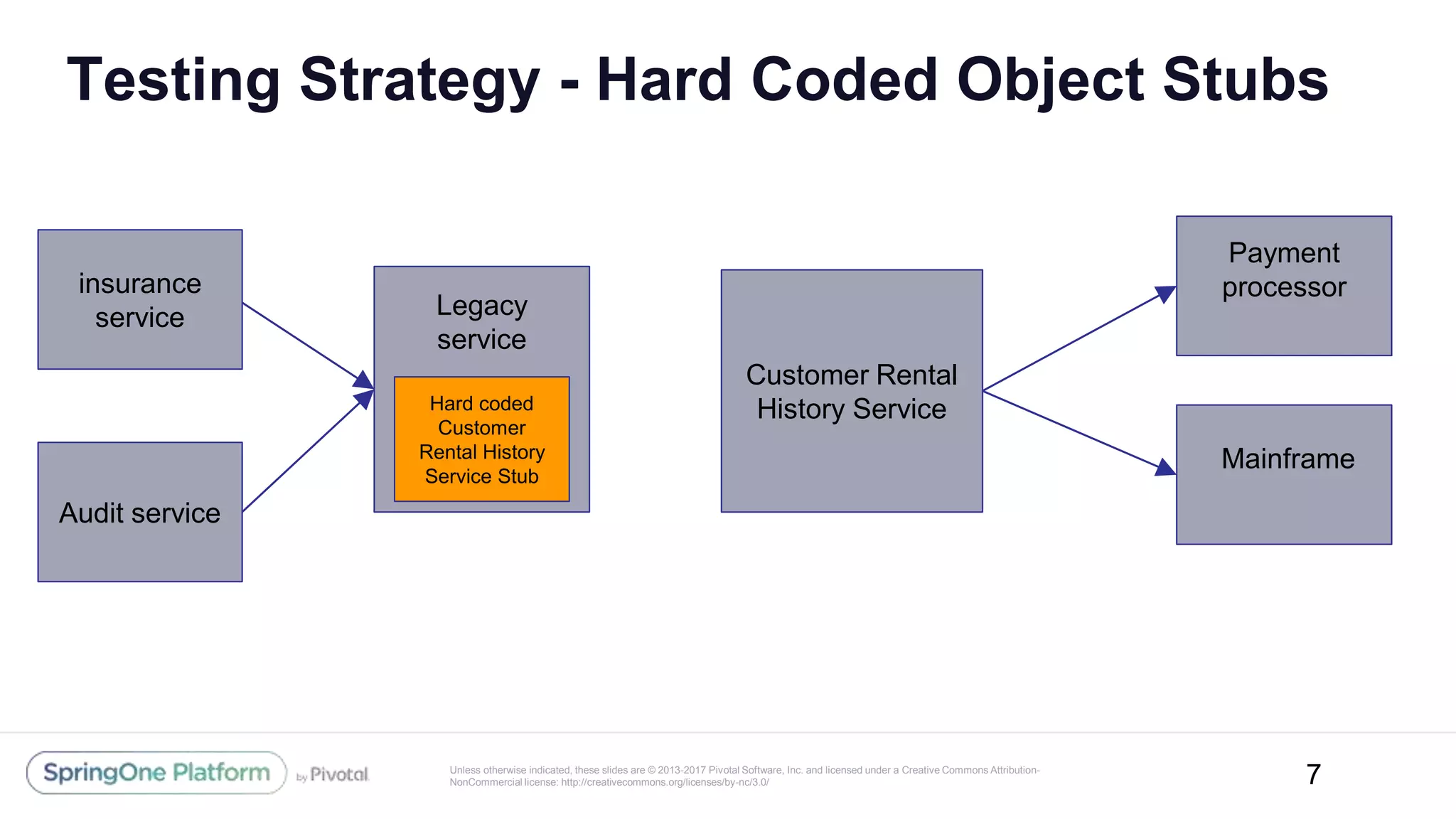 Testing Strategy - Hard Coded Object Stubs

insurance service

Audit service

Legacy service

Hard coded Customer Rental History Service Stub

Customer Rental History Service

Payment processor

Mainframe

SpringOne Platform by Pivotal

Unless otherwise indicated, these slides are © 2013-2017 Pivotal Software, Inc. and licensed under a Creative Commons Attribution-NonCommercial license: http://creativecommons.org/licenses/by-nc/3.0/

7